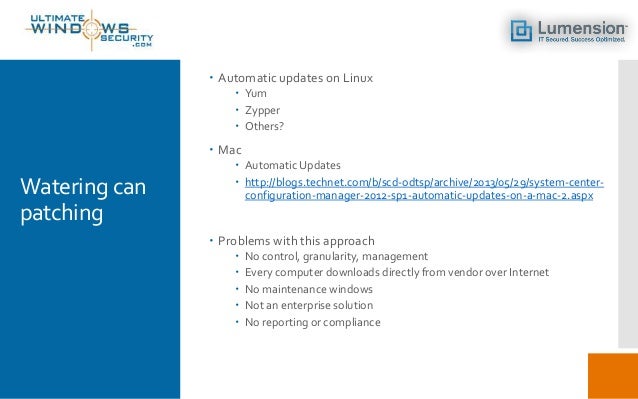 ULTIMATE WINDOWS SECURITY .COM

Lumension
IT Secured. Success Optimized.

Watering can patching

• Automatic updates on Linux
  • Yum
  • Zypper
  • Others?
• Mac
  • Automatic Updates
  • http://blogs.technet.com/b/scd-odtsp/archive/2013/05/29/system-center-configuration-manager-2012-sp1-automatic-updates-on-a-mac-2.aspx
• Problems with this approach
  • No control, granularity, management
  • Every computer downloads directly from vendor over Internet
  • No maintenance windows
  • Not an enterprise solution
  • No reporting or compliance